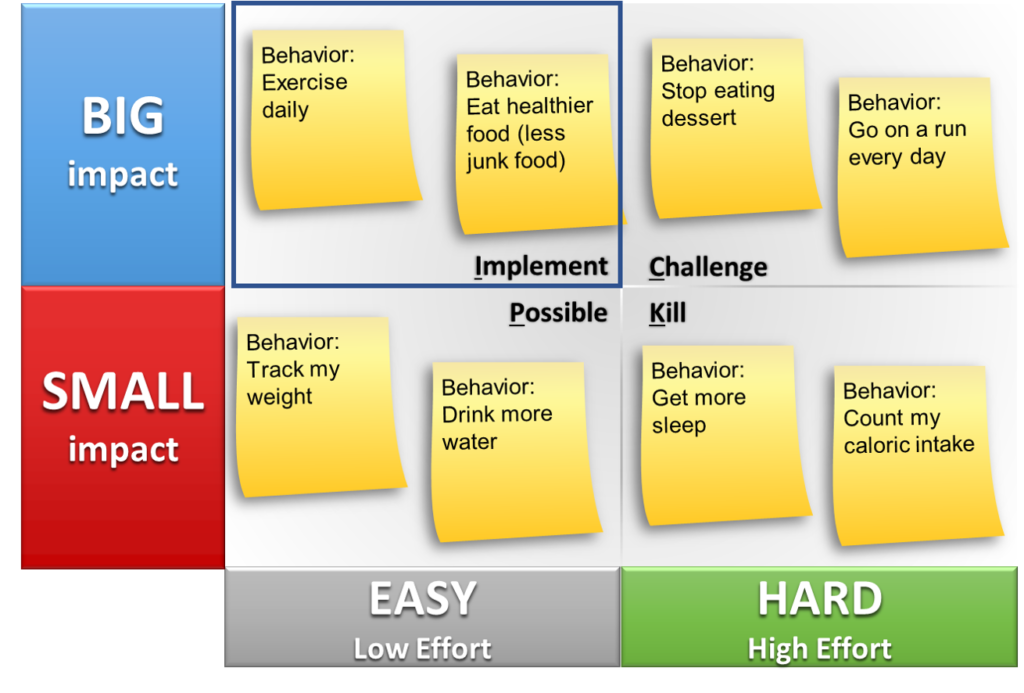 BIG
impact

Behavior: Exercise daily

Behavior: Eat healthier food (less junk food)

Implement

Behavior: Stop eating dessert

Behavior: Go on a run every day

Challenge

SMALL
impact

Possible

Behavior: Track my weight

Behavior: Drink more water

Kill

Behavior: Get more sleep

Behavior: Count my caloric intake

EASY
Low Effort

HARD
High Effort